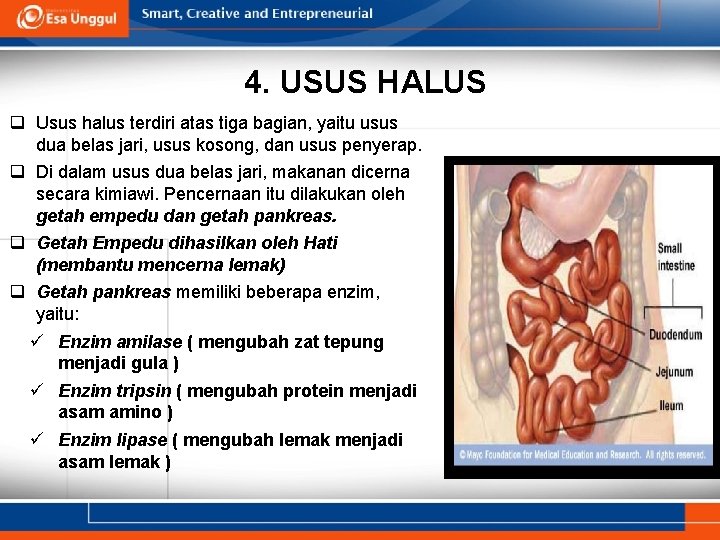 Esa Unggul

Smart, Creative and Entrepreneurial

4. USUS HALUS

❑ Usus halus terdiri atas tiga bagian, yaitu usus dua belas jari, usus kosong, dan usus penyerap.

❑ Di dalam usus dua belas jari, makanan dicerna secara kimiawi. Pencernaan itu dilakukan oleh getah empedu dan getah pankreas.

❑ Getah Empedu dihasilkan oleh Hati (membantu mencerna lemak)

❑ Getah pankreas memiliki beberapa enzim, yaitu:

✓ Enzim amilase ( mengubah zat tepung menjadi gula )

✓ Enzim tripsin ( mengubah protein menjadi asam amino )

✓ Enzim lipase ( mengubah lemak menjadi asam lemak )

Small intestine

Duodendum

Jejunum

Ileum

©Mayo Foundation for Medical Education and Research. All rights reserved.